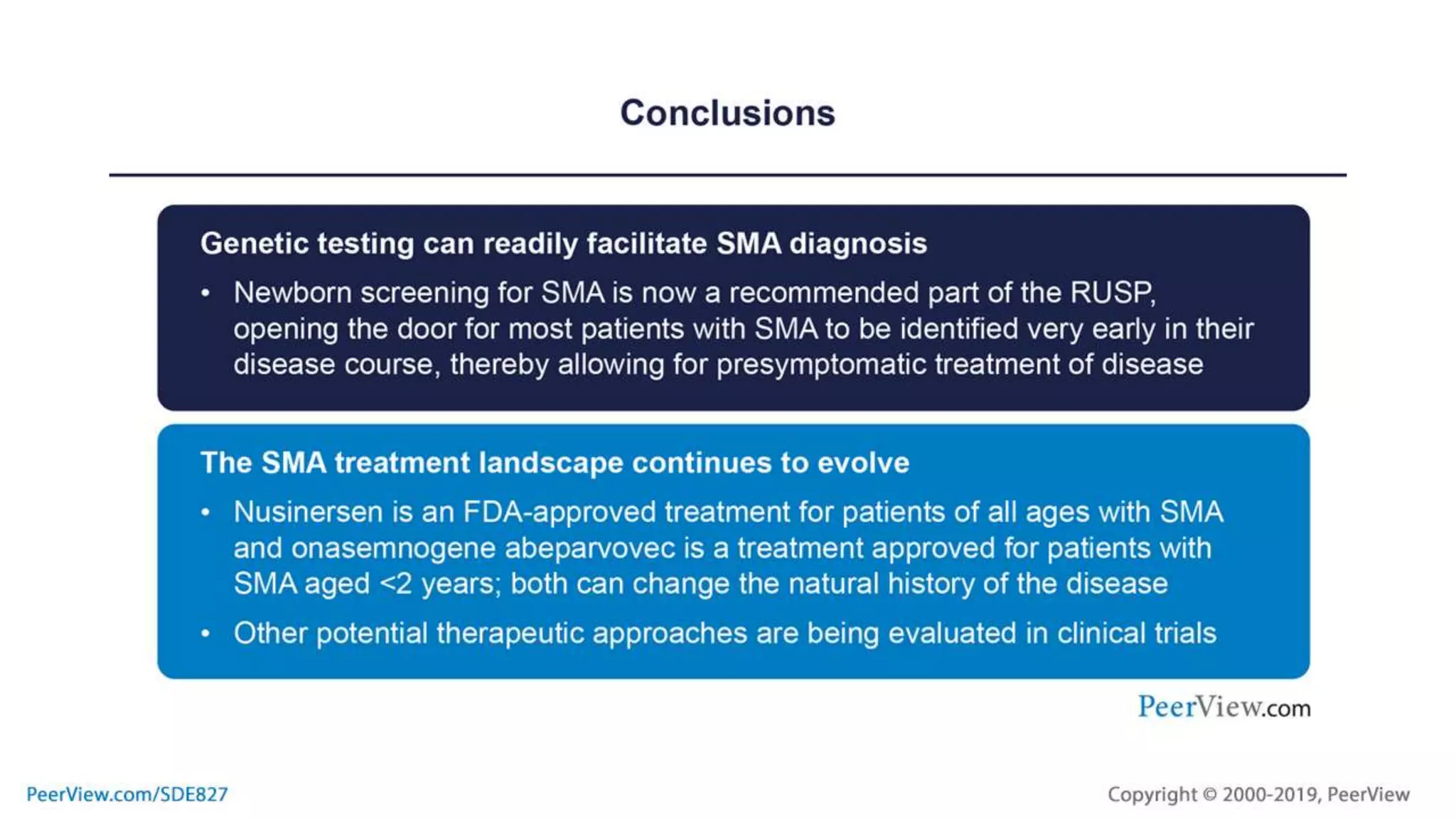 Conclusions

Genetic testing can readily facilitate SMA diagnosis

• Newborn screening for SMA is now a recommended part of the RUSP, opening the door for most patients with SMA to be identified very early in their disease course, thereby allowing for presymptomatic treatment of disease

The SMA treatment landscape continues to evolve

• Nusinersen is an FDA-approved treatment for patients of all ages with SMA and onasemnogene abeparvovec is a treatment approved for patients with SMA aged <2 years; both can change the natural history of the disease

• Other potential therapeutic approaches are being evaluated in clinical trials

PeerView.com

PeerView.com/SDE827

Copyright © 2000-2019, PeerView